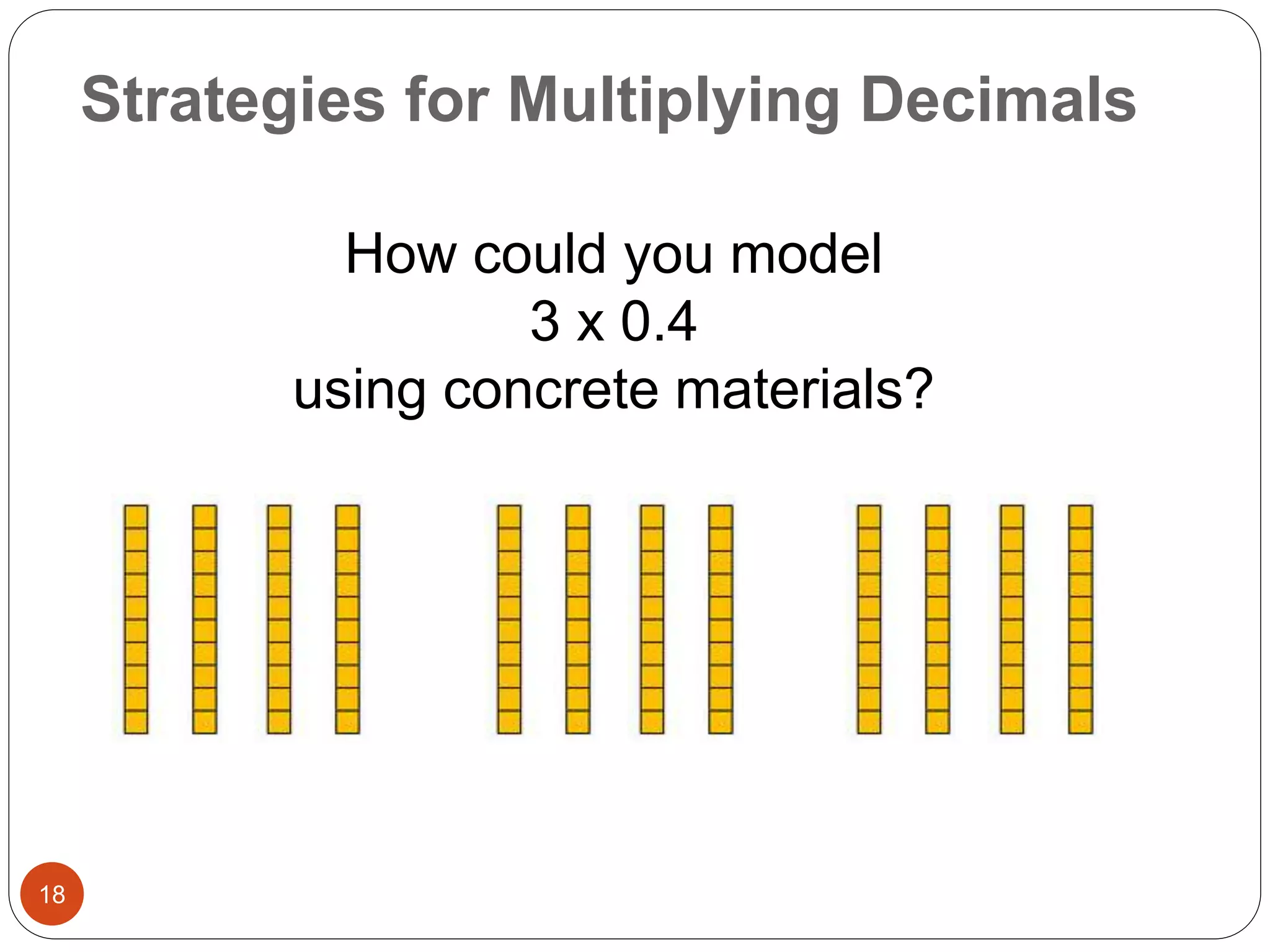 Strategies for Multiplying Decimals

How could you model
3 x 0.4
using concrete materials?

18